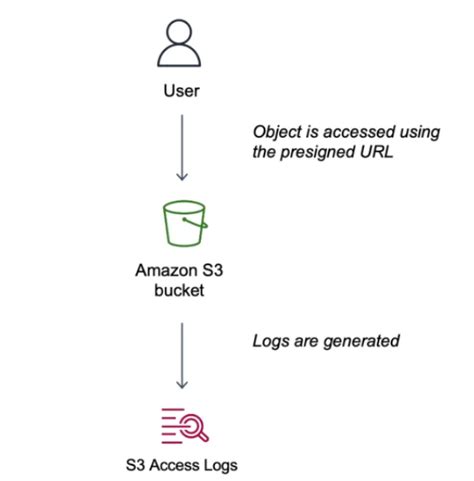 User

Object is accessed using the presigned URL

Amazon S3 bucket

Logs are generated

S3 Access Logs